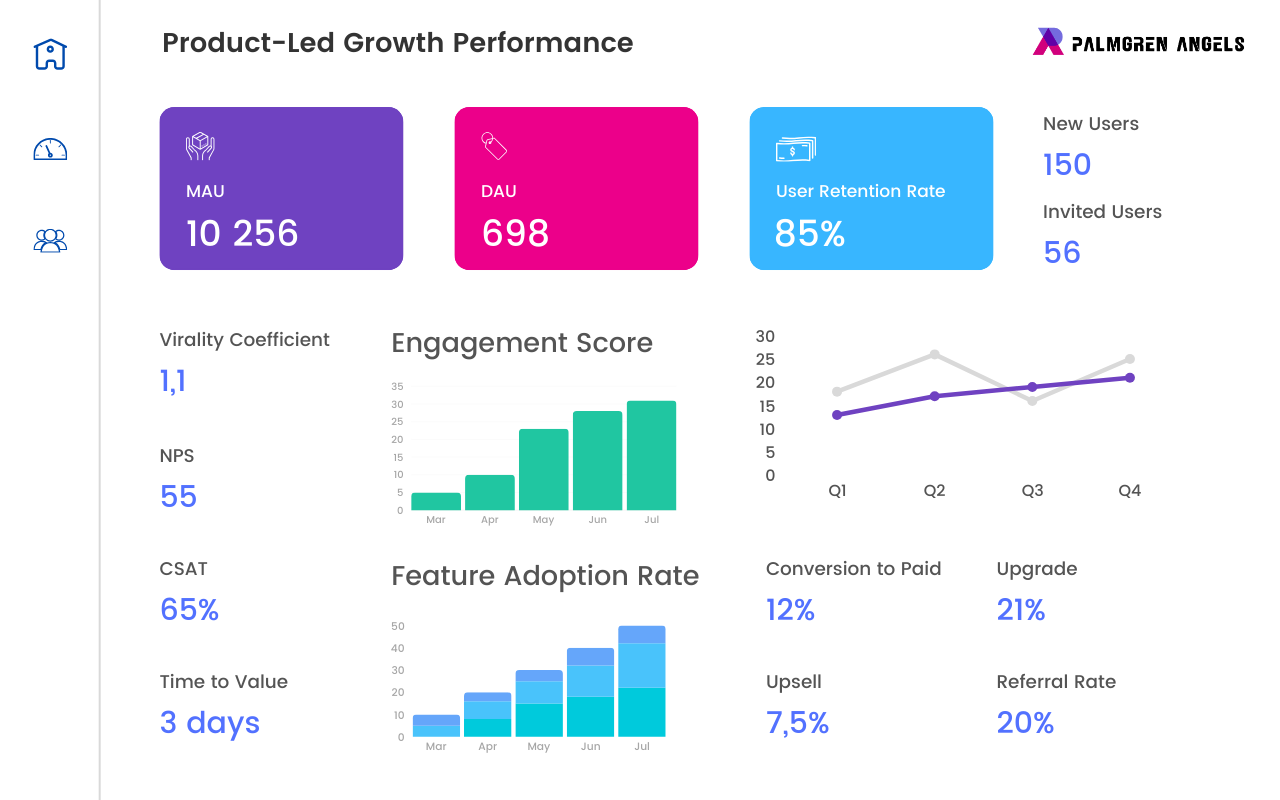 Product-Led Growth Performance

PALMGREN ANGELS

MAU
10 256

DAU
698

User Retention Rate
85%

New Users
150

Invited Users
56

Virality Coefficient
1,1

NPS
55

CSAT
65%

Time to Value
3 days

Engagement Score

35
30
25
20
15
10
5
0
Mar Apr May Jun Jul

30
25
20
15
10
5
0
Q1 Q2 Q3 Q4

Feature Adoption Rate

50
40
30
20
10
0
Mar Apr May Jun Jul

Conversion to Paid
12%

Upgrade
21%

Upsell
7,5%

Referral Rate
20%